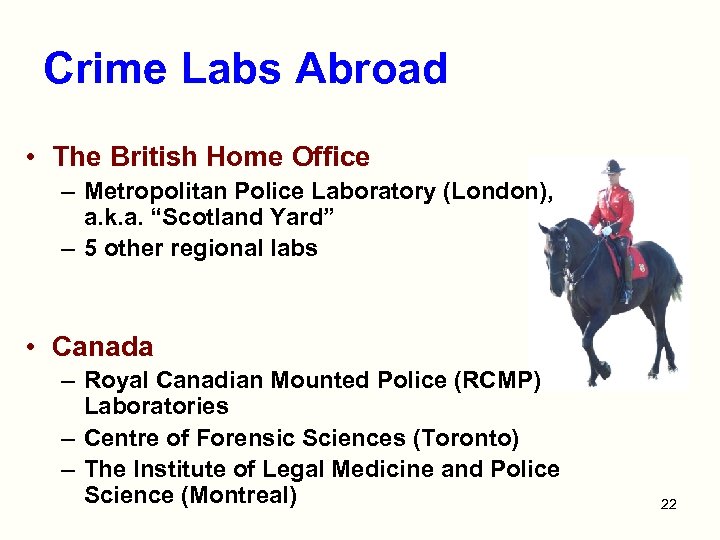 Crime Labs Abroad

• The British Home Office
– Metropolitan Police Laboratory (London), a.k.a. “Scotland Yard”
– 5 other regional labs

• Canada
– Royal Canadian Mounted Police (RCMP) Laboratories
– Centre of Forensic Sciences (Toronto)
– The Institute of Legal Medicine and Police Science (Montreal)

22